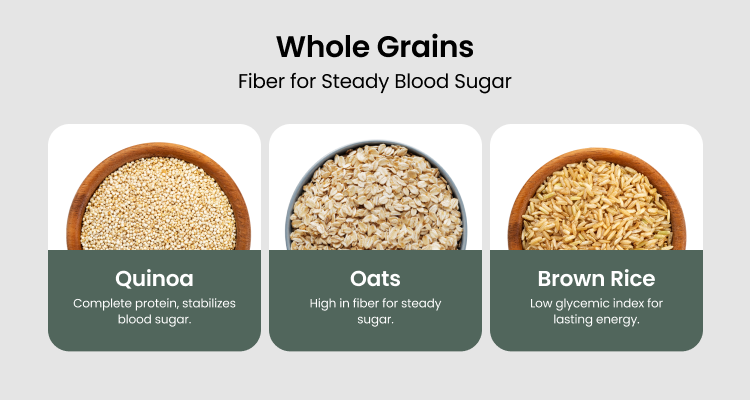 Whole Grains
Fiber for Steady Blood Sugar

Quinoa
Complete protein, stabilizes blood sugar.

Oats
High in fiber for steady sugar.

Brown Rice
Low glycemic index for lasting energy.